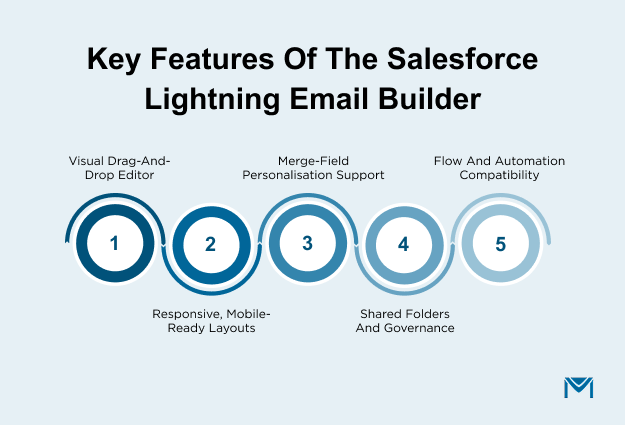 Key Features Of The Salesforce Lightning Email Builder

Visual Drag-And-Drop Editor

Merge-Field Personalisation Support

Flow And Automation Compatibility

1

2

3

4

5

Responsive, Mobile-Ready Layouts

Shared Folders And Governance